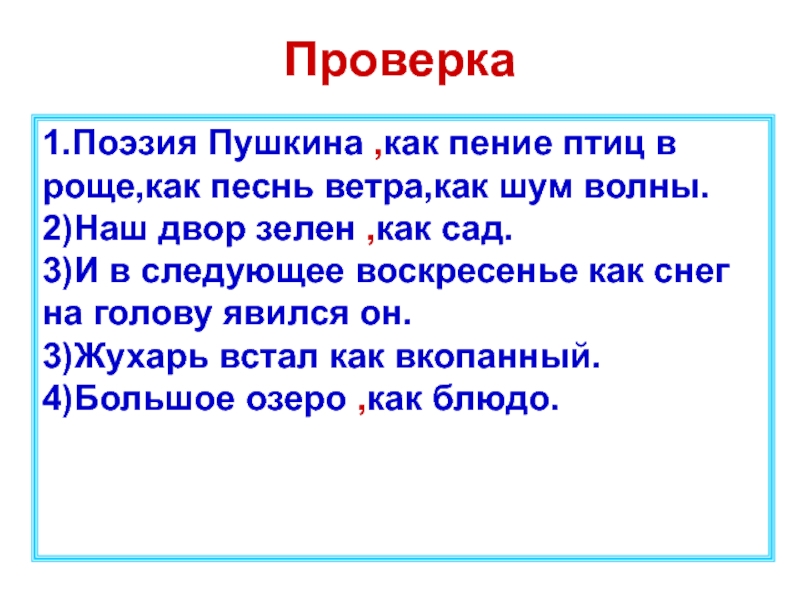 Проверка

1.Поэзия Пушкина ,как пение птиц в роще,как песнь ветра,как шум волны.
2)Наш двор зелен ,как сад.
3)И в следующее воскресенье как снег на голову явился он.
3)Жухарь встал как вкопанный.
4)Большое озеро ,как блюдо.